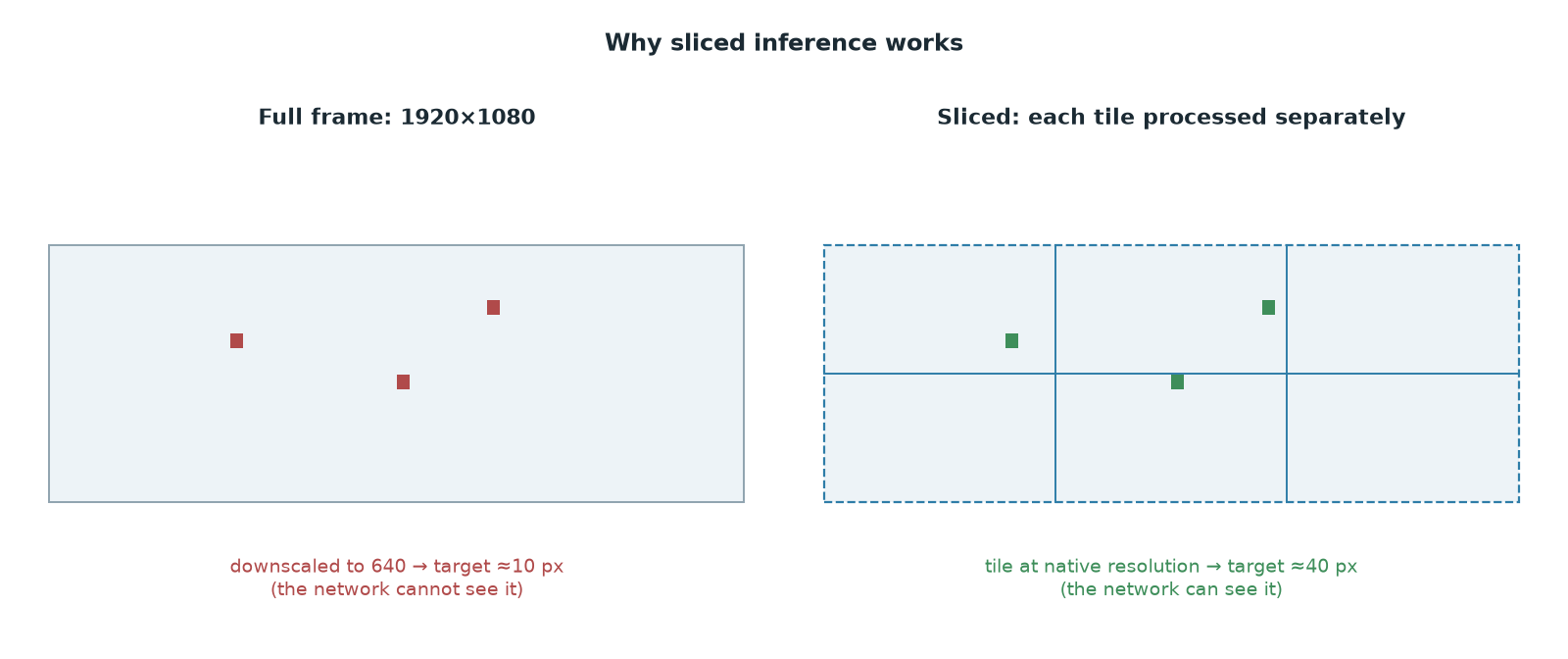 Why sliced inference works

Full frame: 1920×1080

downscaled to 640 → target ≈10 px
(the network cannot see it)

Sliced: each tile processed separately

tile at native resolution → target ≈40 px
(the network can see it)